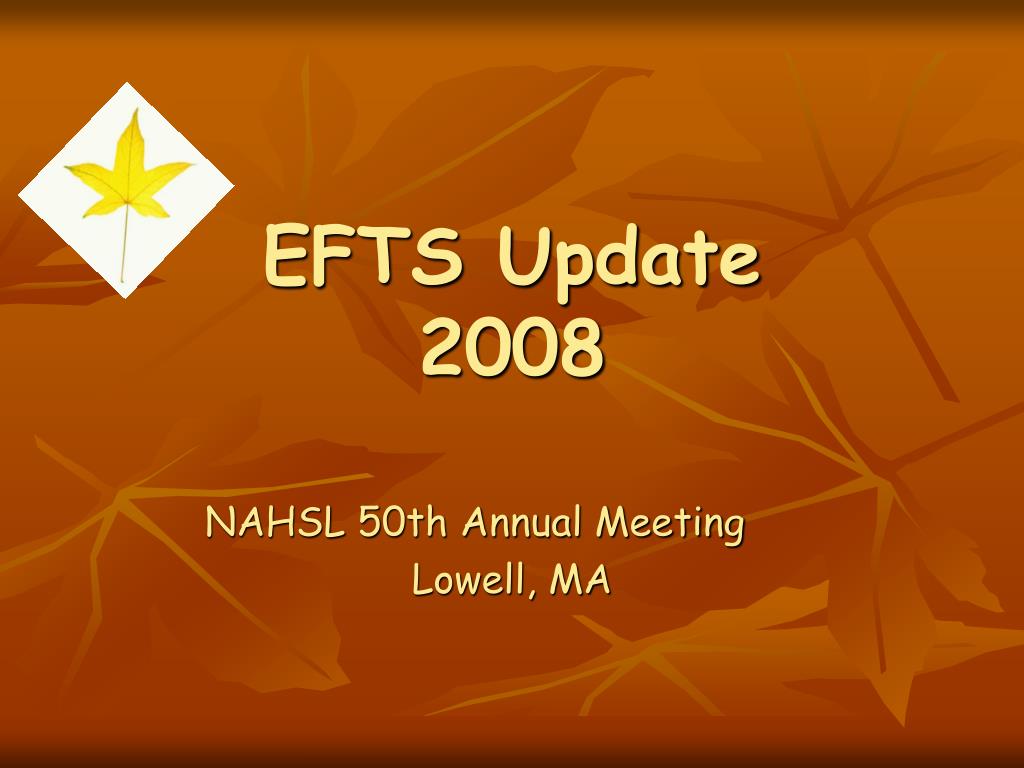 EFTS Update 2008

NAHSL 50th Annual Meeting
Lowell, MA